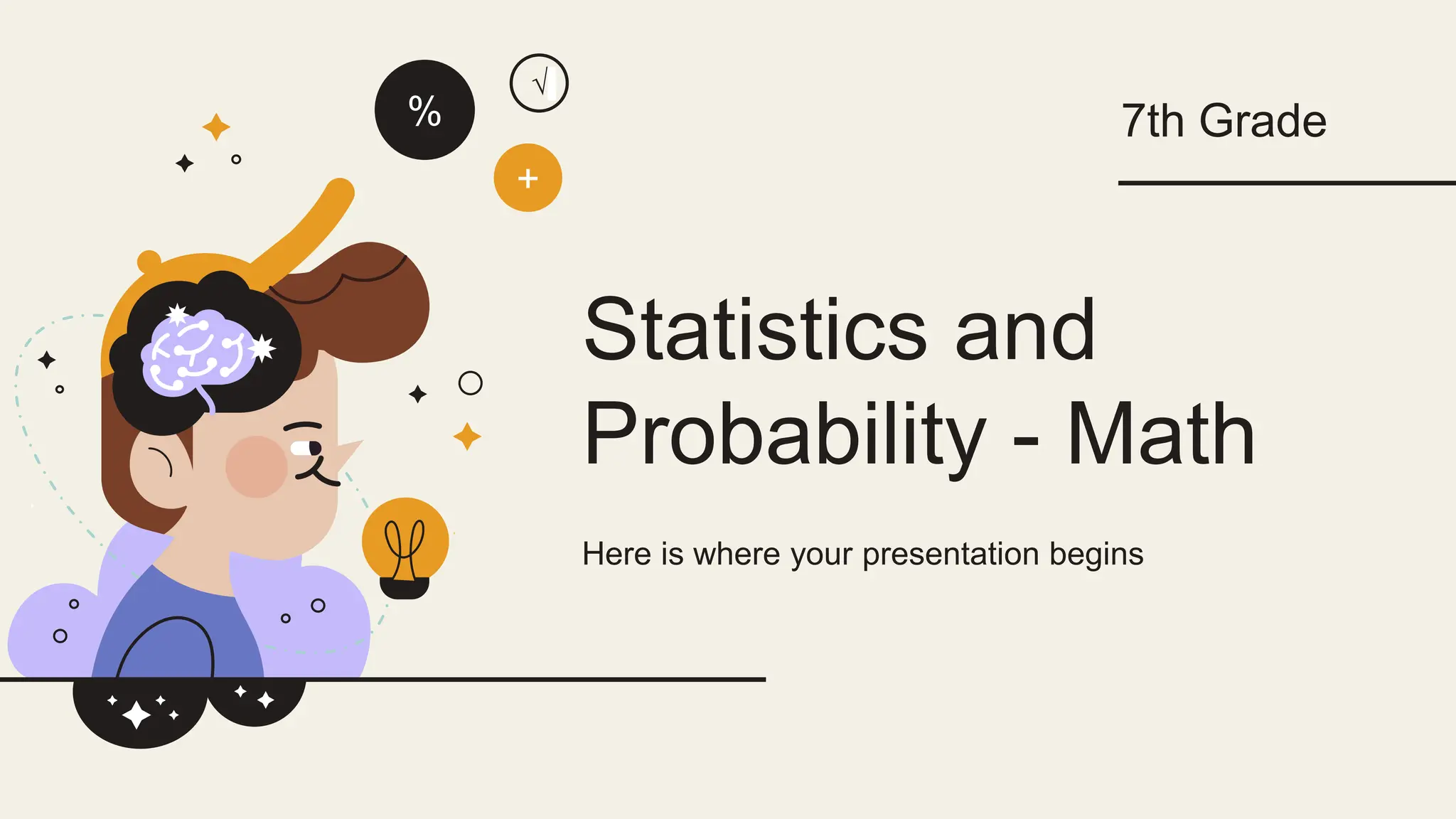 %

√

+

7th Grade

Statistics and Probability - Math

Here is where your presentation begins